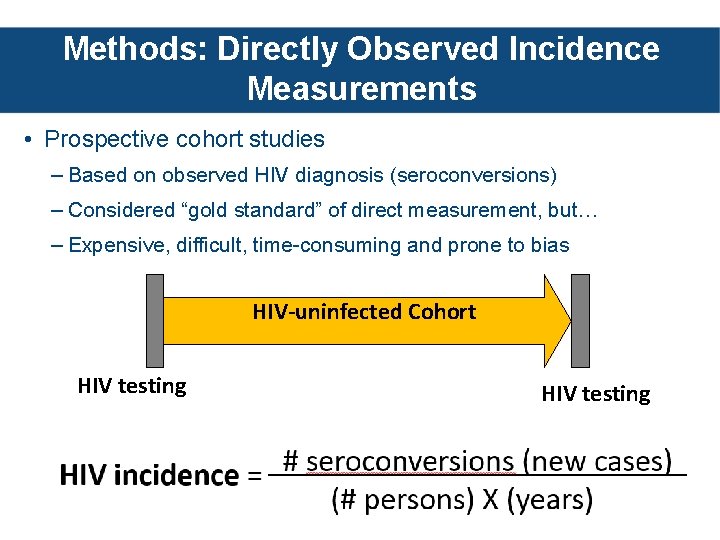 Methods: Directly Observed Incidence Measurements

• Prospective cohort studies
– Based on observed HIV diagnosis (seroconversions)
– Considered “gold standard” of direct measurement, but…
– Expensive, difficult, time-consuming and prone to bias

HIV-uninfected Cohort

HIV testing

HIV testing

HIV incidence = $\frac{\text{\# seroconversions (new cases)}}{\text{(\# persons) X (years)}}$